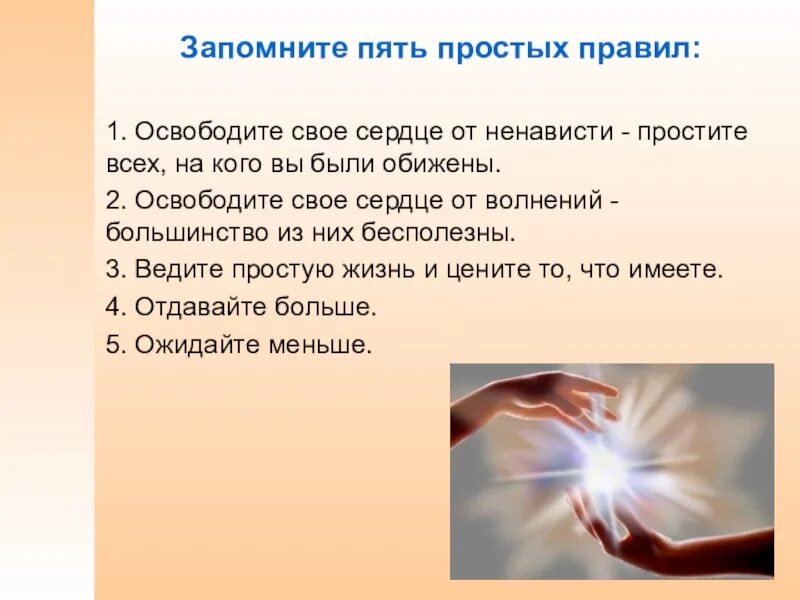 Запомните пять простых правил:

1. Освободите свое сердце от ненависти - простите всех, на кого вы были обижены.

2. Освободите свое сердце от волнений - большинство из них бесполезны.

3. Ведите простую жизнь и цените то, что имеете.

4. Отдавайте больше.

5. Ожидайте меньше.